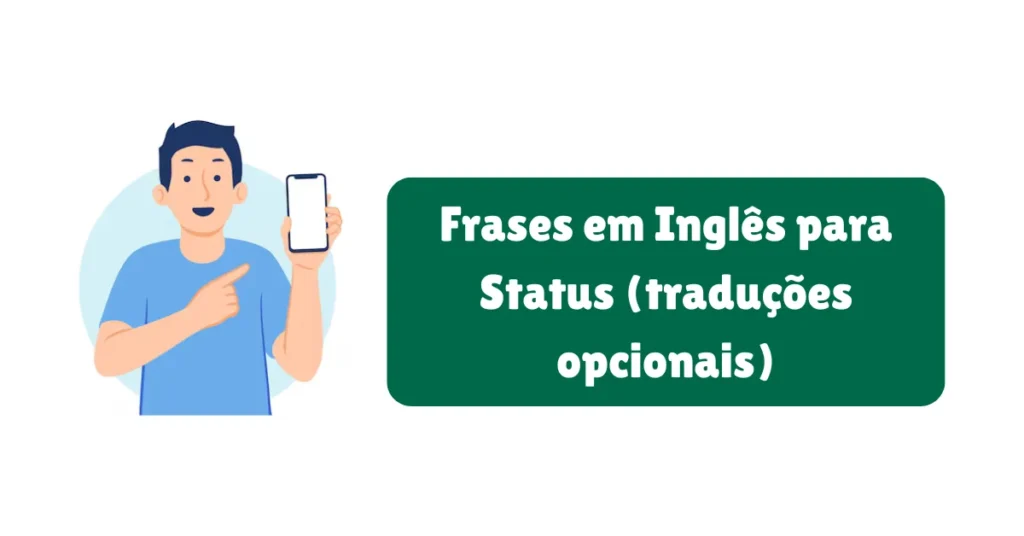 Frases em Inglês para Status (traduções opcionais)